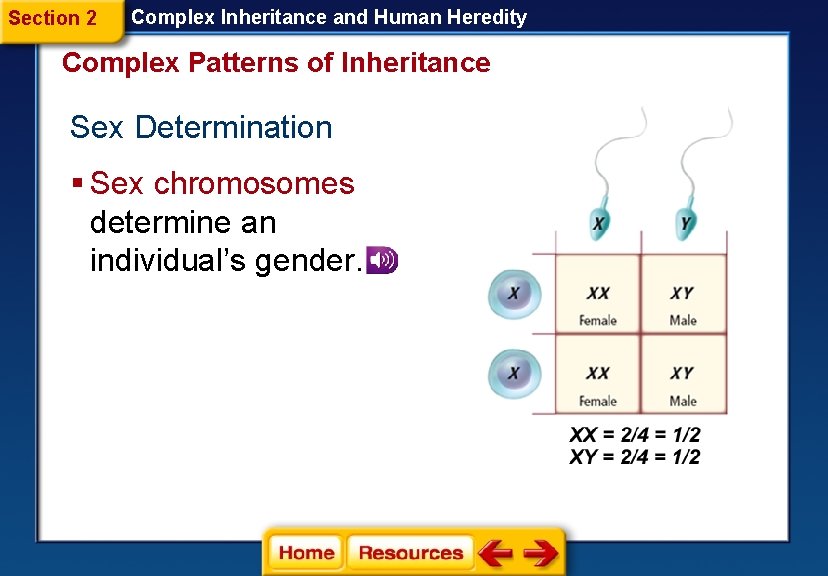 Section 2 Complex Inheritance and Human Heredity

Complex Patterns of Inheritance

Sex Determination

▪ Sex chromosomes determine an individual's gender.

| | X | Y |
|---|---|---|
| X | XX Female | XY Male |
| X | XX Female | XY Male |

XX = 2/4 = 1/2
XY = 2/4 = 1/2

Home Resources